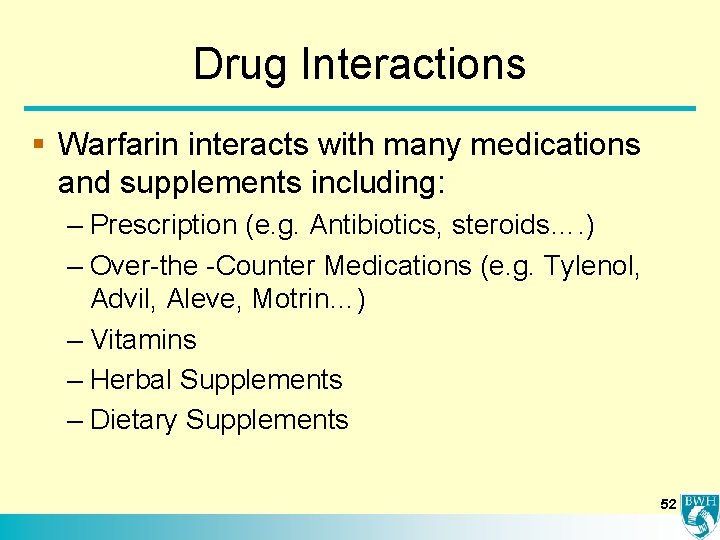 Drug Interactions

▪ Warfarin interacts with many medications and supplements including:

– Prescription (e.g. Antibiotics, steroids….)

– Over-the -Counter Medications (e.g. Tylenol, Advil, Aleve, Motrin…)

– Vitamins

– Herbal Supplements

– Dietary Supplements

52

BWH